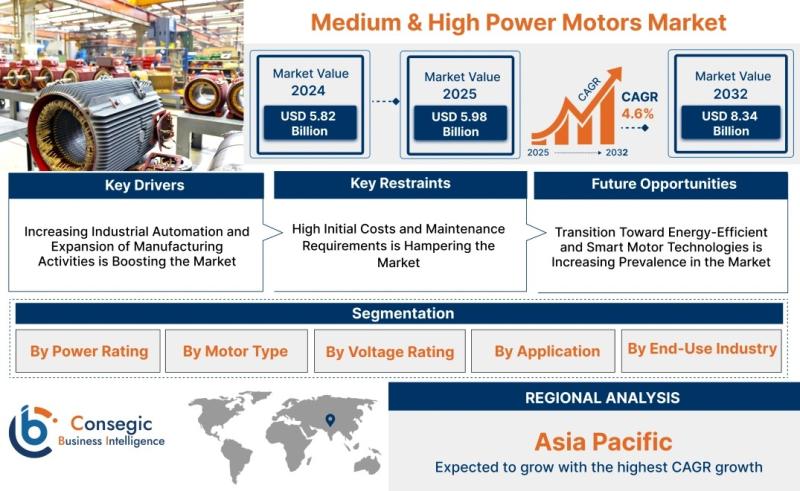 Medium & High Power Motors Market

Market Value 2024
USD 5.82 Billion

Market Value 2025
USD 5.98 Billion

CAGR
CAGR 4.6%
2025 2032

Market Value 2032
USD 8.34 Billion

Key Drivers
Increasing Industrial Automation and Expansion of Manufacturing Activities is Boosting the Market

Key Restraints
High Initial Costs and Maintenance Requirements is Hampering the Market

Future Opportunities
Transition Toward Energy-Efficient and Smart Motor Technologies is Increasing Prevalence in the Market

Segmentation
By Power Rating
By Motor Type
By Voltage Rating
By Application
By End-Use Industry

Consegic Business Intelligence

REGIONAL ANALYSIS
Asia Pacific
Expected to grow with the highest CAGR growth